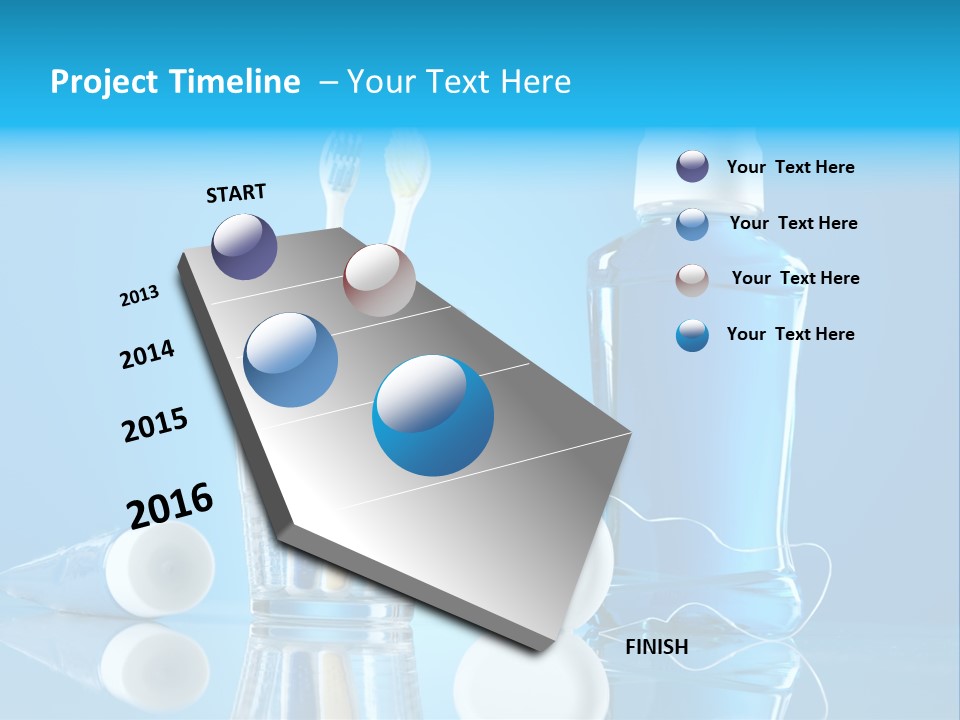 Project Timeline – Your Text Here

START

2013

2014

2015

2016

FINISH

Your Text Here

Your Text Here

Your Text Here

Your Text Here